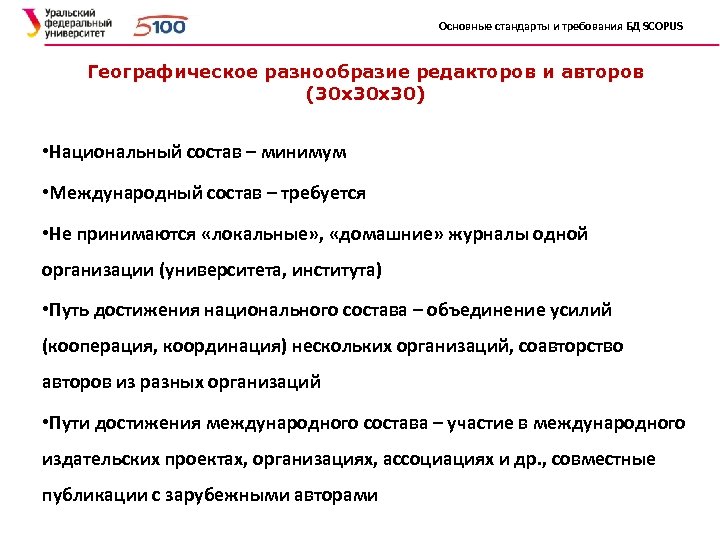 Уральский федеральный университет

5100

Основные стандарты и требования БД SCOPUS

Географическое разнообразие редакторов и авторов (30х30х30)

•Национальный состав – минимум

•Международный состав – требуется

•Не принимаются «локальные», «домашние» журналы одной организации (университета, института)

•Путь достижения национального состава – объединение усилий (кооперация, координация) нескольких организаций, соавторство авторов из разных организаций

•Пути достижения международного состава – участие в международного издательских проектах, организациях, ассоциациях и др., совместные публикации с зарубежными авторами